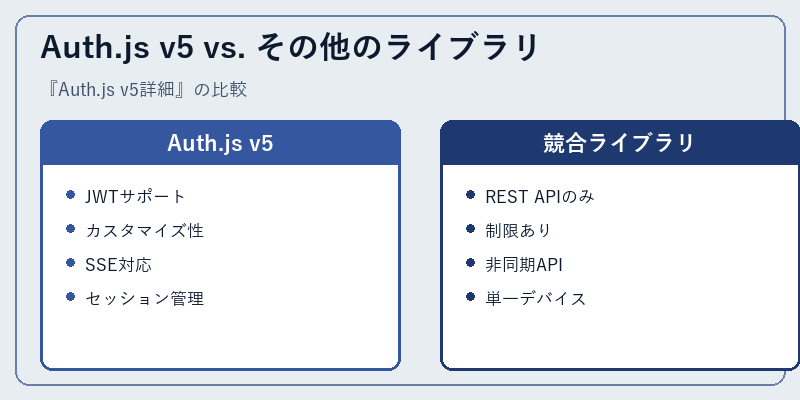 Auth.js v5 vs. その他のライブラリ

『Auth.js v5詳細』の比較

Auth.js v5

- JWTサポート
- カスタマイズ性
- SSE対応
- セッション管理

競合ライブラリ

- REST APIのみ
- 制限あり
- 非同期API
- 単一デバイス